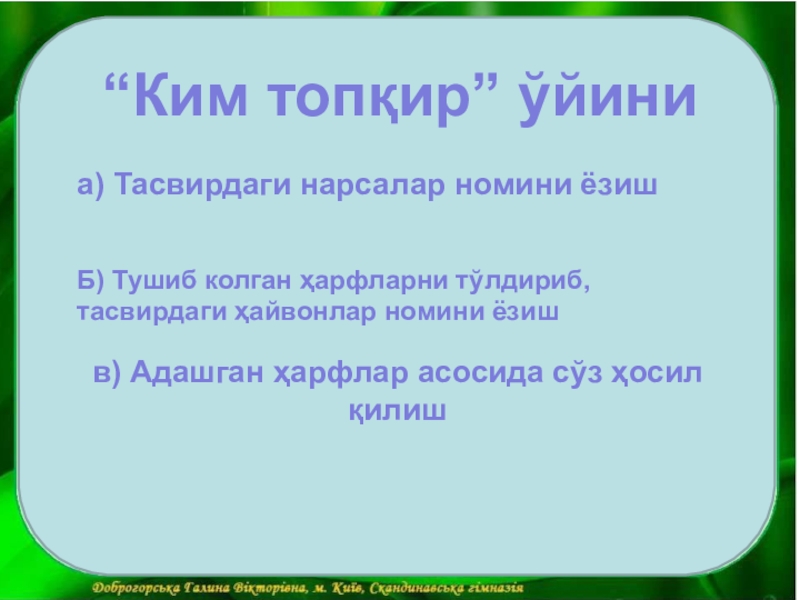 “Ким топқир” ўйини

а) Тасвирдаги нарсалар номини ёзиш

Б) Тушиб колган ҳарфларни тўлдириб, тасвирдаги ҳайвонлар номини ёзиш

в) Адашган ҳарфлар асосида сўз ҳосил қилиш

Доброгорська Галина Вікторівна, м. Київ, Скандинавська гімназія